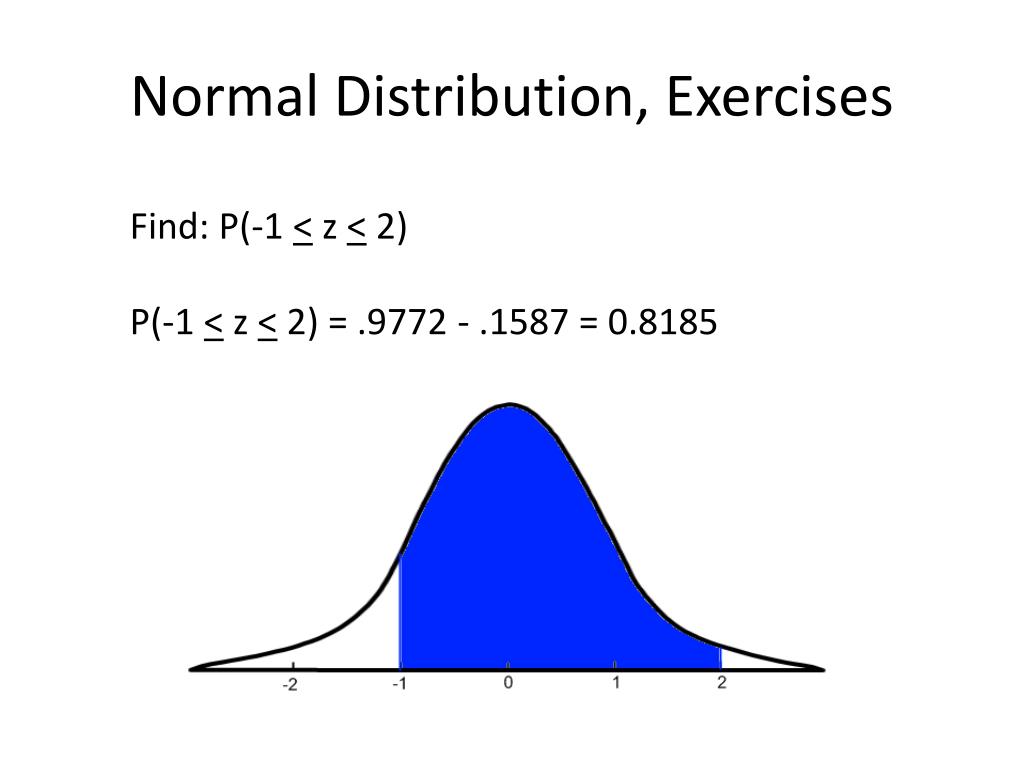 Normal Distribution, Exercises

Find: $P(-1 \leq z \leq 2)$

$P(-1 \leq z \leq 2) = .9772 - .1587 = 0.8185$

-2
-1
0
1
2